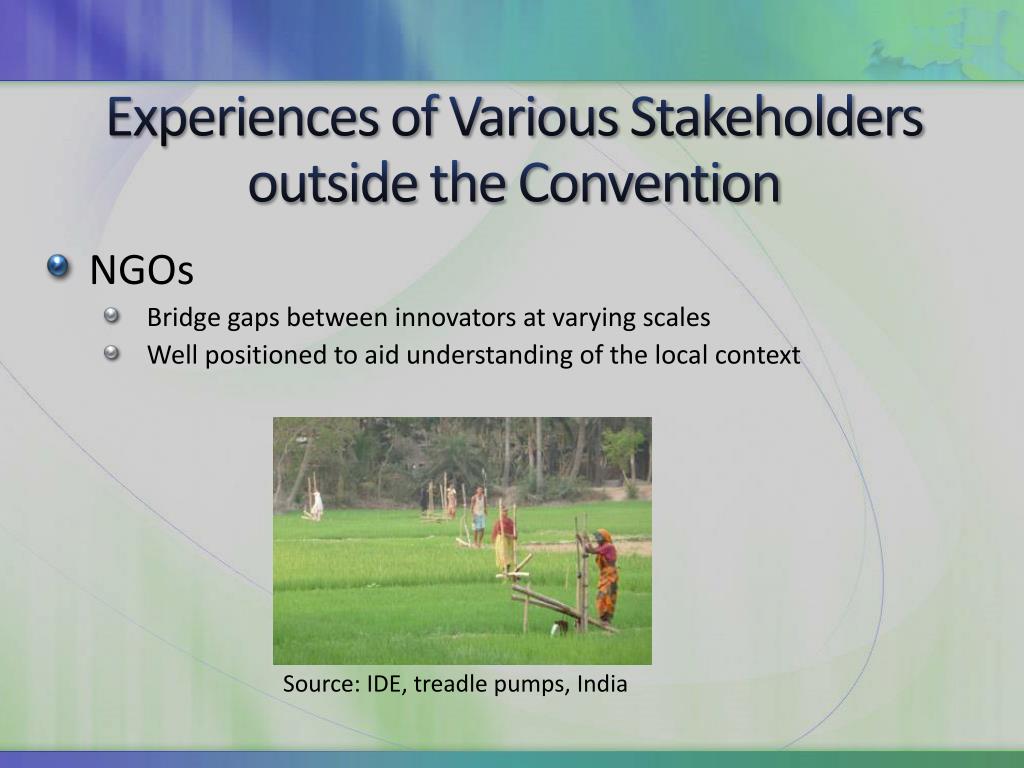 Experiences of Various Stakeholders outside the Convention

NGOs

Bridge gaps between innovators at varying scales

Well positioned to aid understanding of the local context

Source: IDE, treadle pumps, India